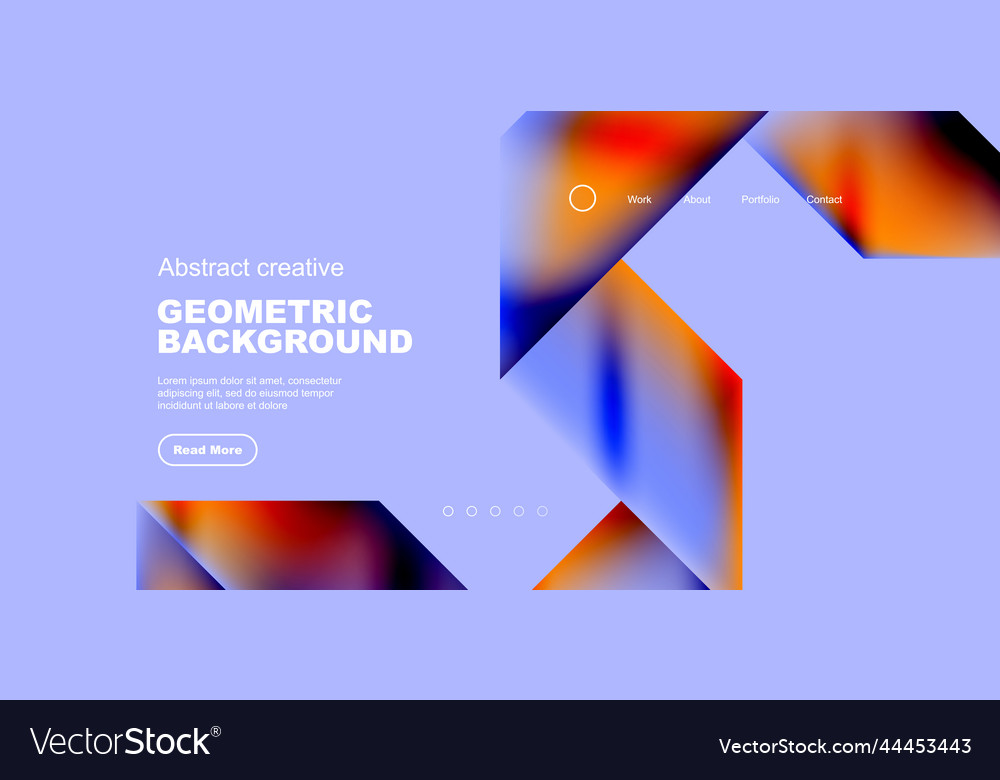 Work About Portfolio Contact

Abstract creative

GEOMETRIC BACKGROUND

Lorem ipsum dolor sit amet, consectetur adipiscing elit, sed do eiusmod tempor incididunt ut labore et dolore

Read More

VectorStock®

VectorStock.com/44453443